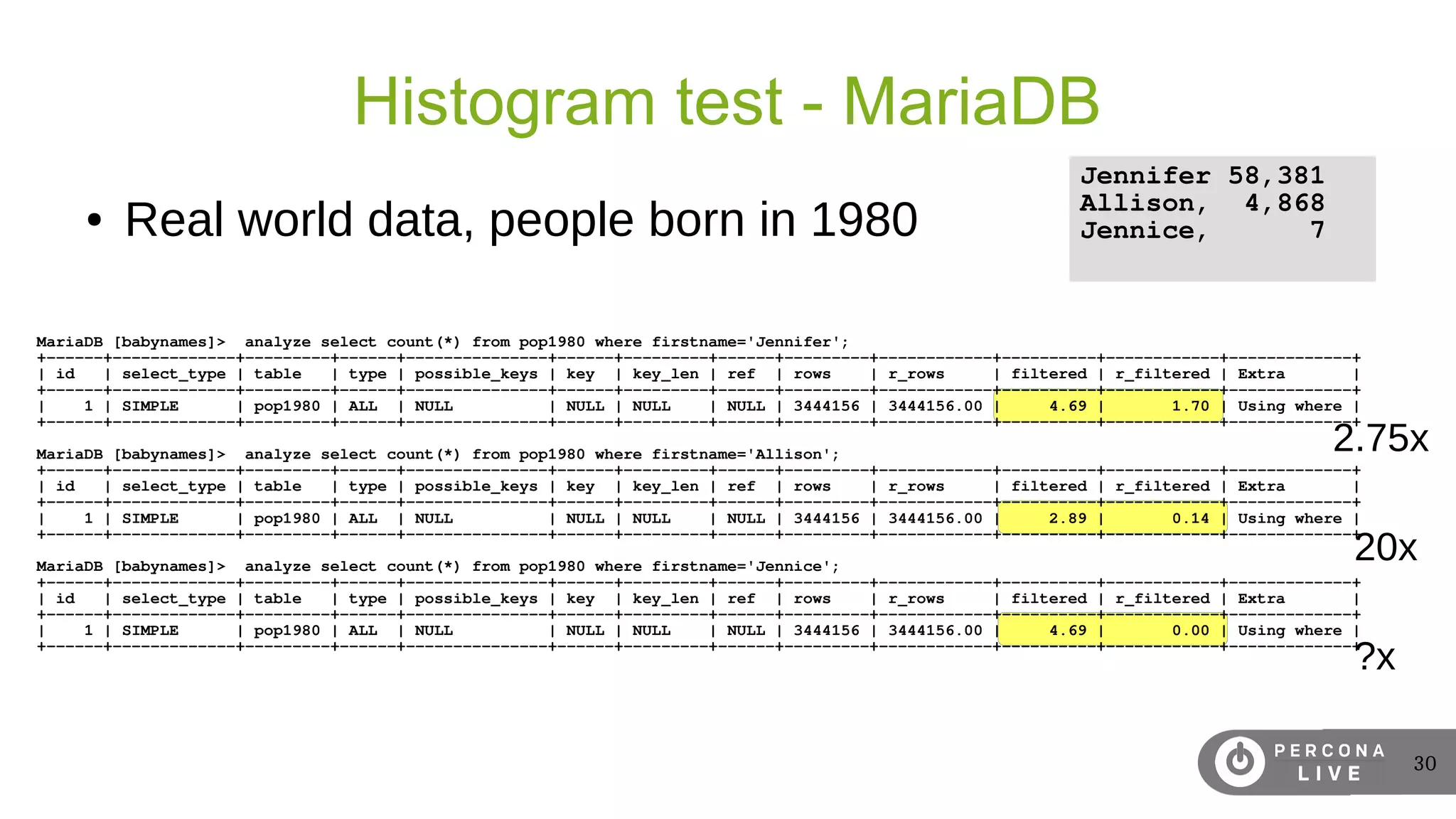 Histogram test - MariaDB

• Real world data, people born in 1980

Jennifer 58,381
Allison, 4,868
Jennice, 7

MariaDB [babynames]> analyze select count(*) from pop1980 where firstname='Jennifer';

| id | select_type | table | type | possible_keys | key | key_len | ref | rows | r_rows | filtered | r_filtered | Extra |
|---|---|---|---|---|---|---|---|---|---|---|---|---|
| 1 | SIMPLE | pop1980 | ALL | NULL | NULL | NULL | NULL | 3444156 | 3444156.00 | 4.69 | 1.70 | Using where |

2.75x

MariaDB [babynames]> analyze select count(*) from pop1980 where firstname='Allison';

| id | select_type | table | type | possible_keys | key | key_len | ref | rows | r_rows | filtered | r_filtered | Extra |
|---|---|---|---|---|---|---|---|---|---|---|---|---|
| 1 | SIMPLE | pop1980 | ALL | NULL | NULL | NULL | NULL | 3444156 | 3444156.00 | 2.89 | 0.14 | Using where |

20x

MariaDB [babynames]> analyze select count(*) from pop1980 where firstname='Jennice';

| id | select_type | table | type | possible_keys | key | key_len | ref | rows | r_rows | filtered | r_filtered | Extra |
|---|---|---|---|---|---|---|---|---|---|---|---|---|
| 1 | SIMPLE | pop1980 | ALL | NULL | NULL | NULL | NULL | 3444156 | 3444156.00 | 4.69 | 0.00 | Using where |

?x

PERCONA LIVE

30